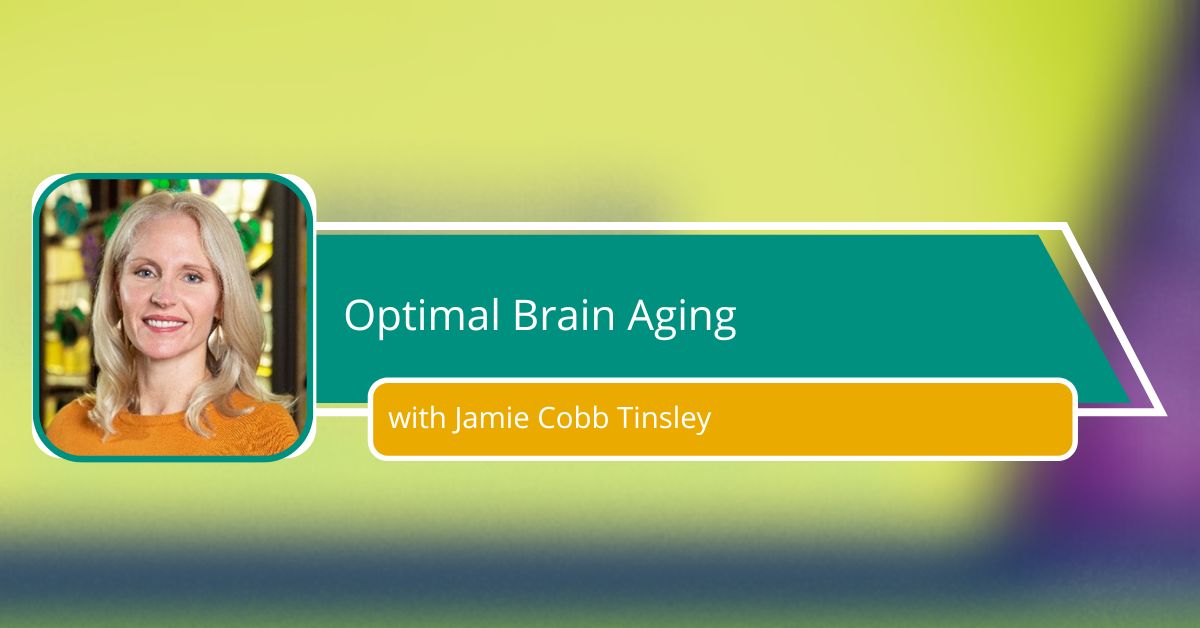 Optimal Brain Aging

with Jamie Cobb Tinsley